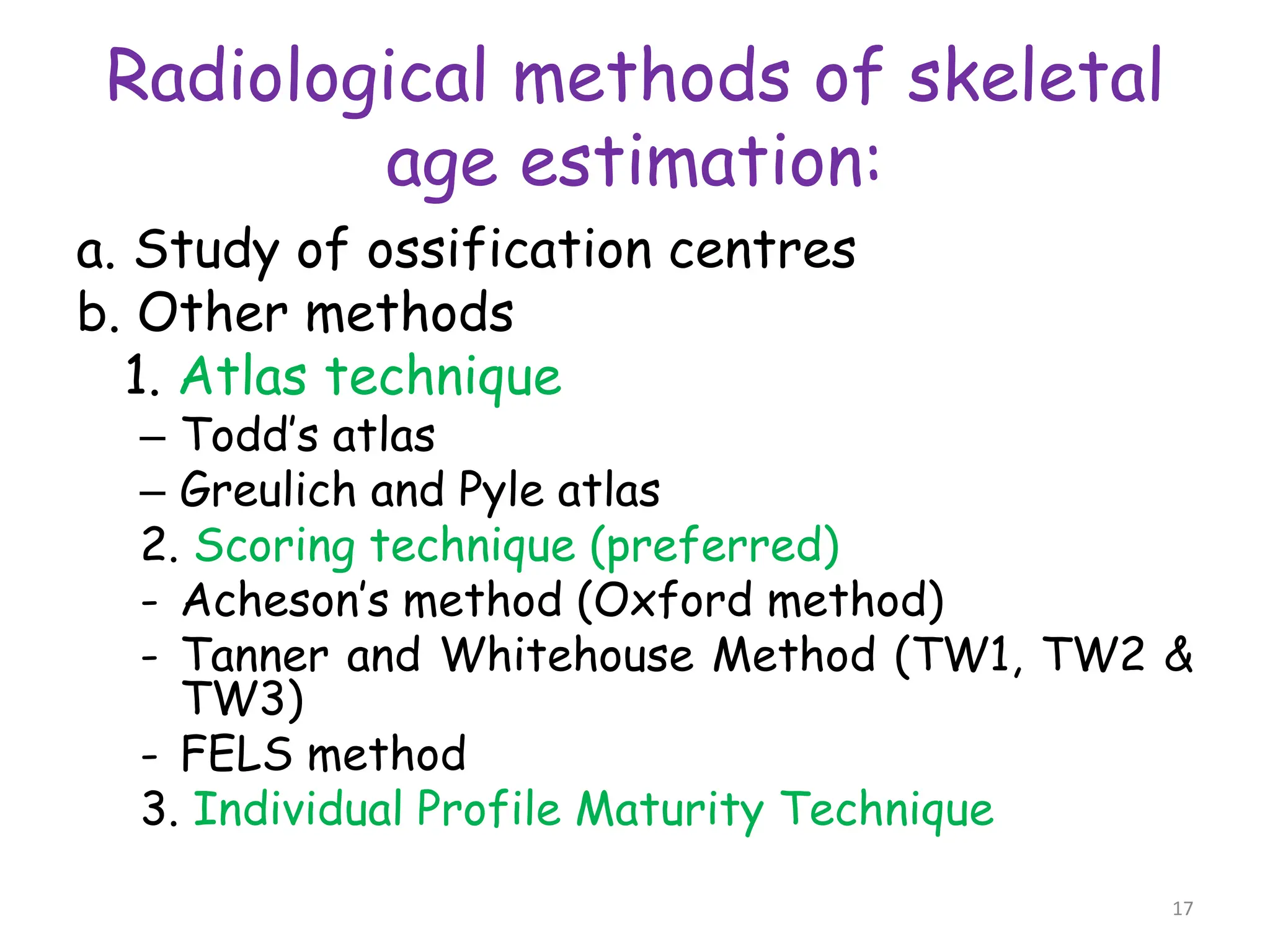 Radiological methods of skeletal age estimation:

a. Study of ossification centres
b. Other methods
1. Atlas technique
– Todd's atlas
– Greulich and Pyle atlas
2. Scoring technique (preferred)
- Acheson's method (Oxford method)
- Tanner and Whitehouse Method (TW1, TW2 & TW3)
- FELS method
3. Individual Profile Maturity Technique

17